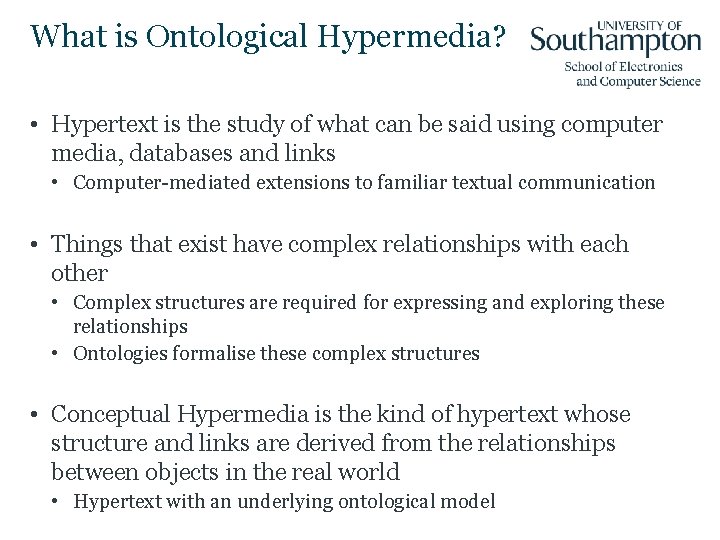 What is Ontological Hypermedia?

UNIVERSITY OF Southampton
School of Electronics and Computer Science

• Hypertext is the study of what can be said using computer media, databases and links
  • Computer-mediated extensions to familiar textual communication

• Things that exist have complex relationships with each other
  • Complex structures are required for expressing and exploring these relationships
  • Ontologies formalise these complex structures

• Conceptual Hypermedia is the kind of hypertext whose structure and links are derived from the relationships between objects in the real world
  • Hypertext with an underlying ontological model